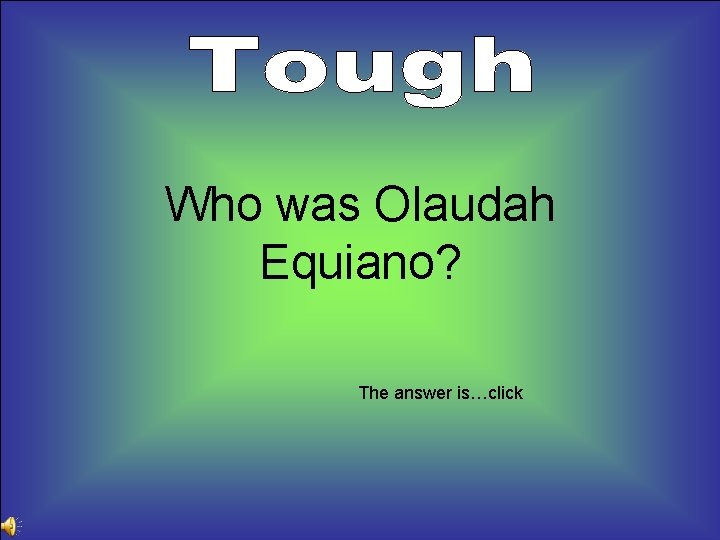 Tough

Who was Olaudah Equiano?

The answer is…click